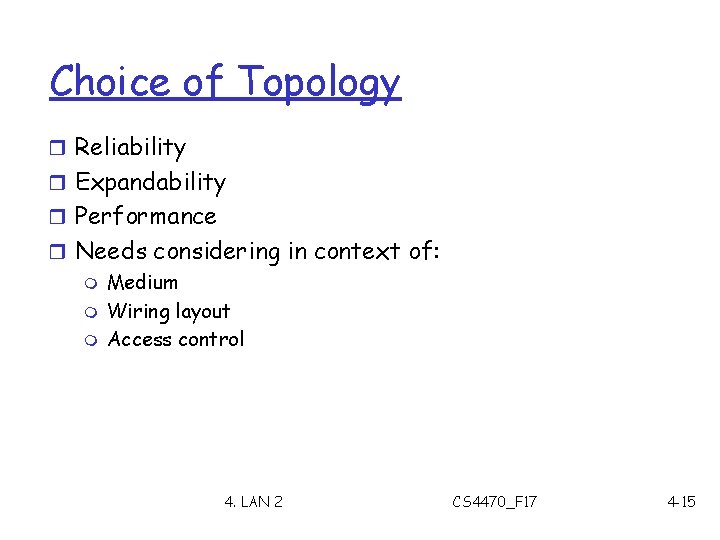 Choice of Topology

- Reliability
- Expandability
- Performance
- Needs considering in context of:
  - Medium
  - Wiring layout
  - Access control

4. LAN 2

CS4470_F17

4-15